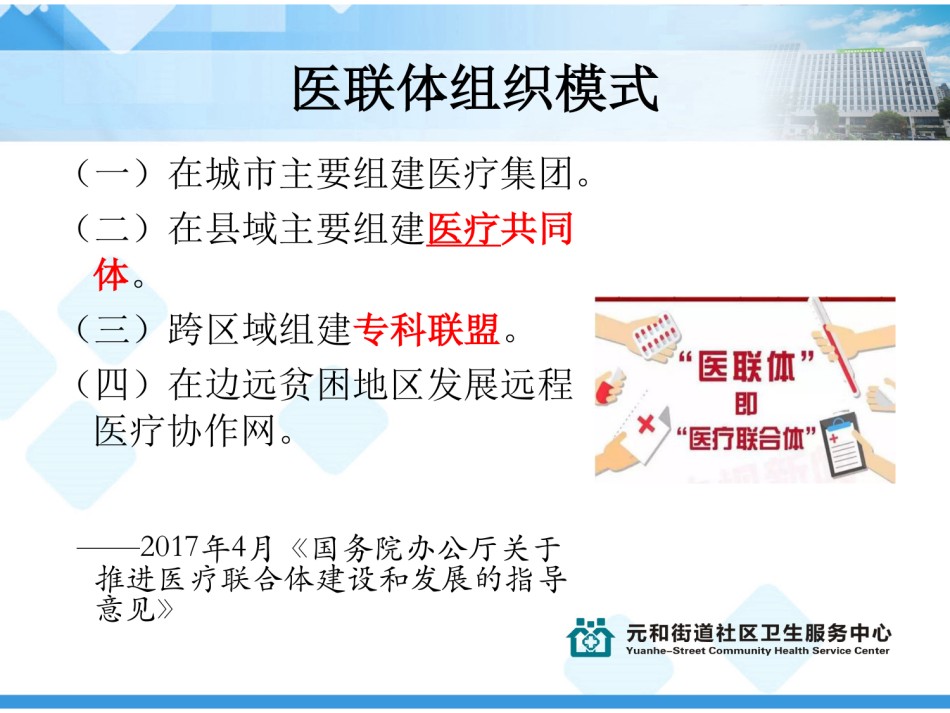 医联体组织模式

（一）在城市主要组建医疗集团。

（二）在县域主要组建医疗共同体。

（三）跨区域组建专科联盟。

（四）在边远贫困地区发展远程医疗协作网。

“医联体”
即
“医疗联合体”

——2017年4月《国务院办公厅关于推进医疗联合体建设和发展的指导意见》

元和街道社区卫生服务中心
Yuanhe-Street Community Health Service Center